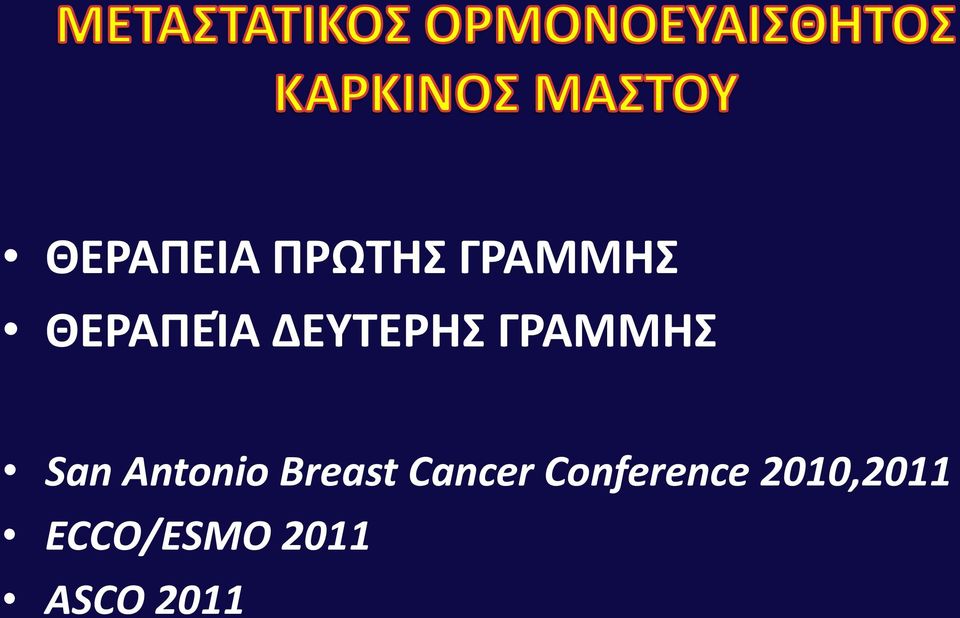 ΜΕΤΑΣΤΑΤΙΚΟΣ ΟΡΜΟΝΟΕΥΑΙΣΘΗΤΟΣ ΚΑΡΚΙΝΟΣ ΜΑΣΤΟΥ

• ΘΕΡΑΠΕΙΑ ΠΡΩΤΗΣ ΓΡΑΜΜΗΣ
• ΘΕΡΑΠΕΊΑ ΔΕΥΤΕΡΗΣ ΓΡΑΜΜΗΣ

• San Antonio Breast Cancer Conference 2010,2011
• ECCO/ESMO 2011
• ASCO 2011